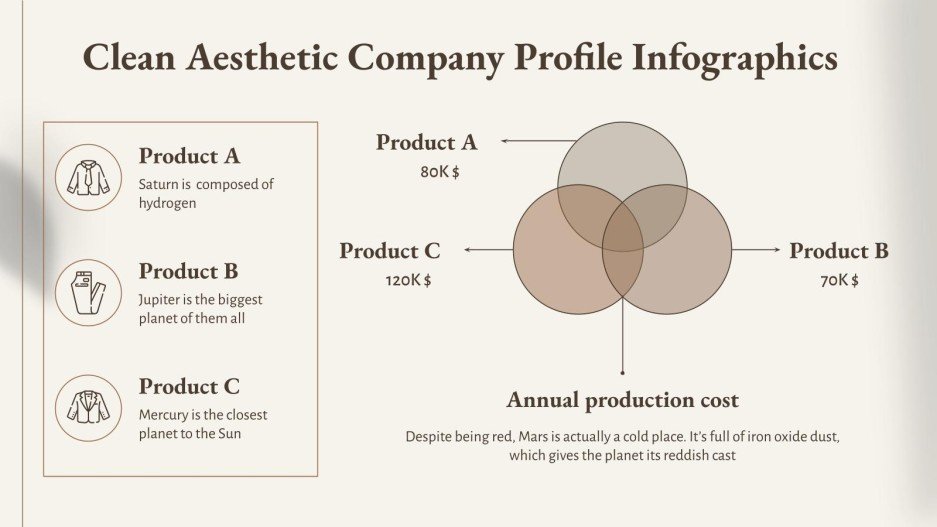 Clean Aesthetic Company Profile Infographics

Product A
Saturn is composed of hydrogen

Product B
Jupiter is the biggest planet of them all

Product C
Mercury is the closest planet to the Sun

Product A
80K $

Product C
120K $

Product B
70K $

Annual production cost

Despite being red, Mars is actually a cold place. It's full of iron oxide dust, which gives the planet its reddish cast